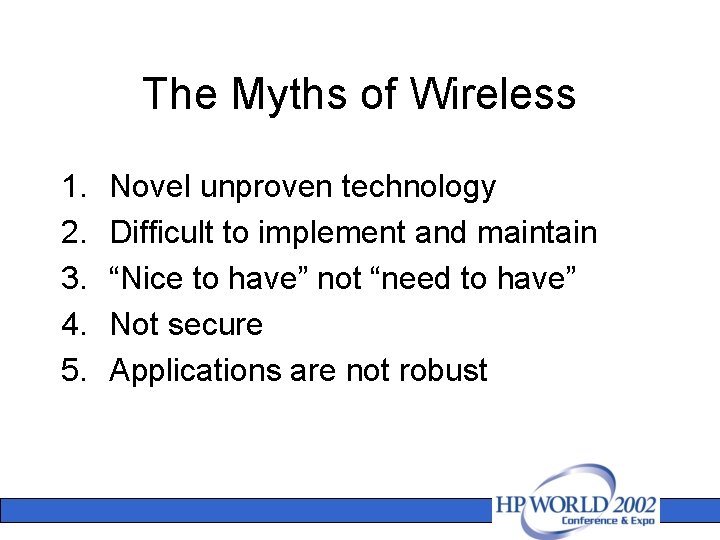 The Myths of Wireless

1. Novel unproven technology
2. Difficult to implement and maintain
3. “Nice to have” not “need to have”
4. Not secure
5. Applications are not robust

HP WORLD 2002
Conference & Expo